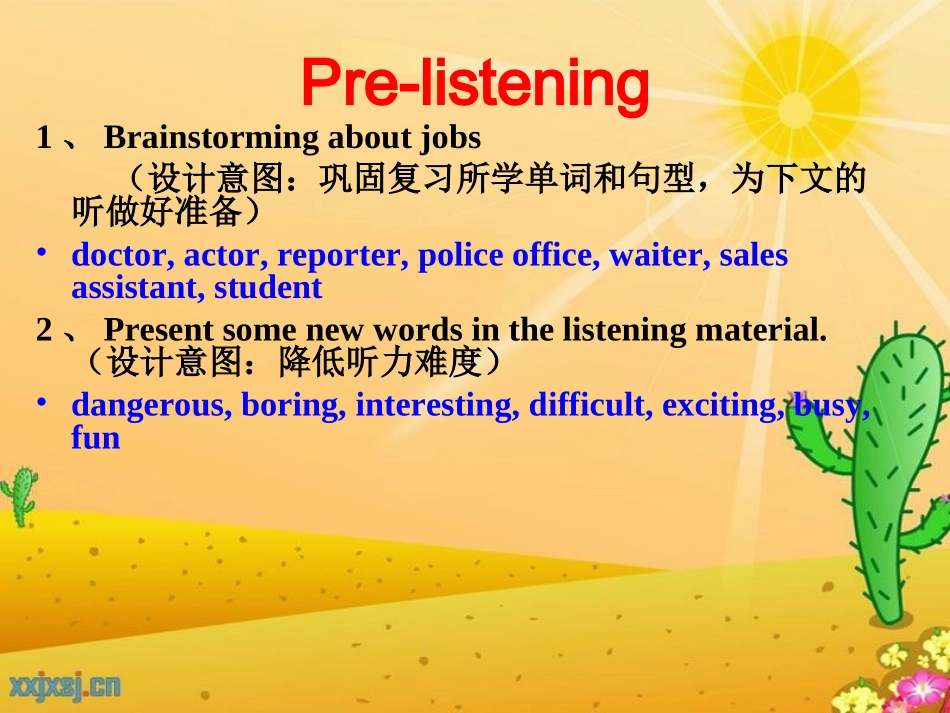 Pre-listening

1 、 Brainstorming about jobs

（设计意图：巩固复习所学单词和句型，为下文的听做好准备）

• doctor, actor, reporter, police office, waiter, sales assistant, student

2 、 Present some new words in the listening material.

（设计意图：降低听力难度）

• dangerous, boring, interesting, difficult, exciting, busy, fun

xxjxsj.cn